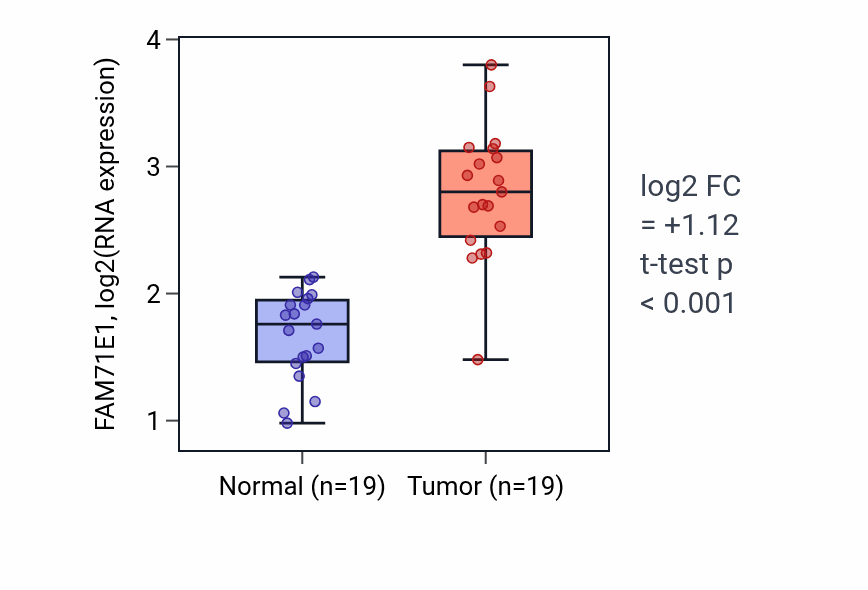 FAM71E1, log2(RNA expression)

4
3
2
1

Normal (n=19)
Tumor (n=19)

log2 FC
= +1.12
t-test p
< 0.001